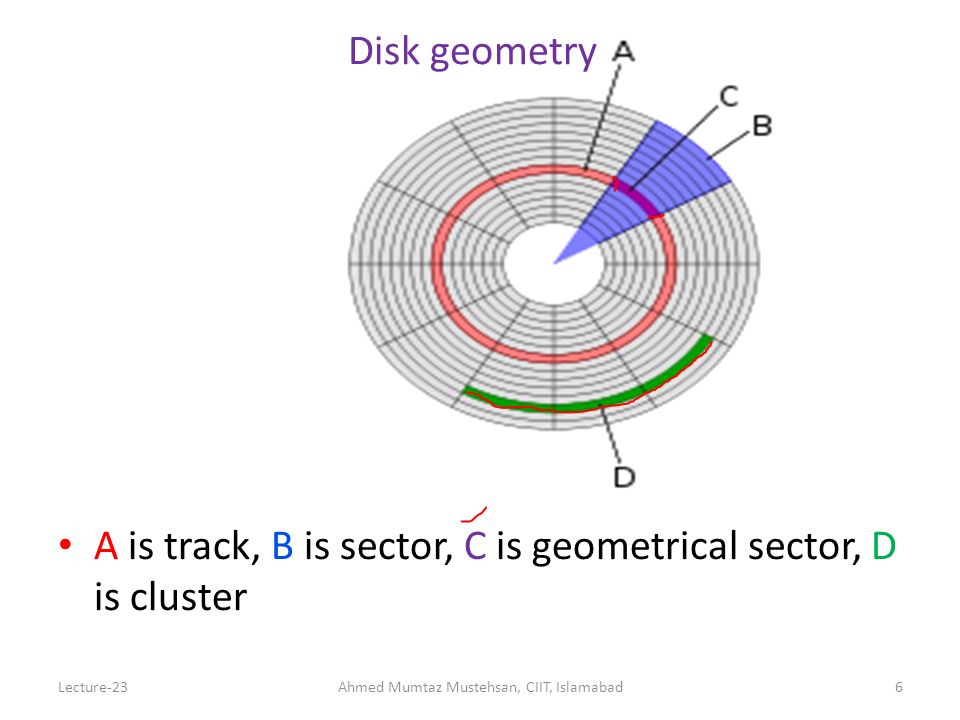 Disk geometry

A

C

B

D

• A is track, B is sector, C is geometrical sector, D is cluster

Lecture-23

Ahmed Mumtaz Mustehsan, CIIT, Islamabad

6